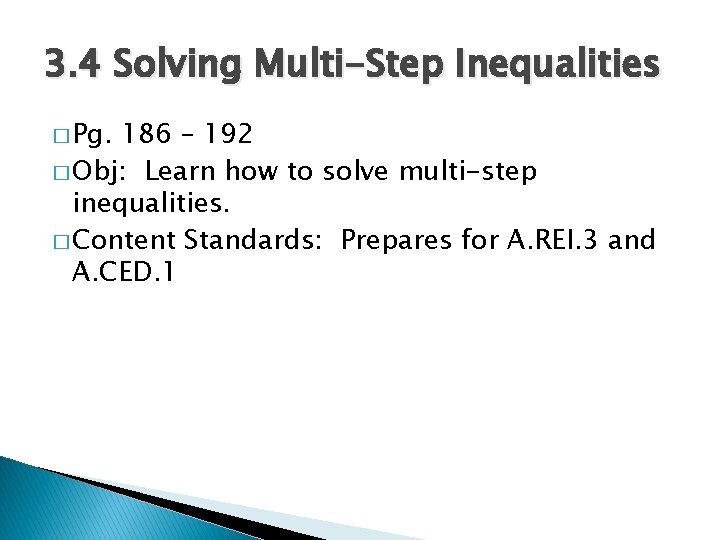 3.4 Solving Multi-Step Inequalities

□ Pg. 186 – 192

□ Obj: Learn how to solve multi-step inequalities.

□ Content Standards: Prepares for A.REI.3 and A.CED.1